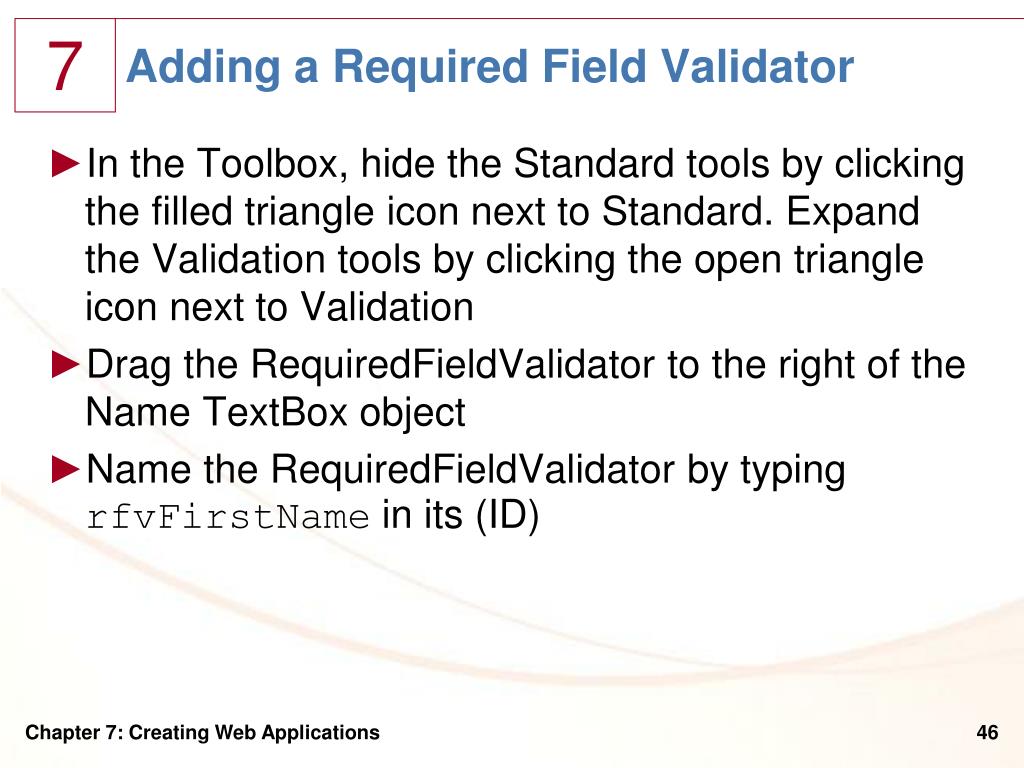 7

Adding a Required Field Validator

►In the Toolbox, hide the Standard tools by clicking the filled triangle icon next to Standard. Expand the Validation tools by clicking the open triangle icon next to Validation

►Drag the RequiredFieldValidator to the right of the Name TextBox object

►Name the RequiredFieldValidator by typing rfvFirstName in its (ID)

Chapter 7: Creating Web Applications

46